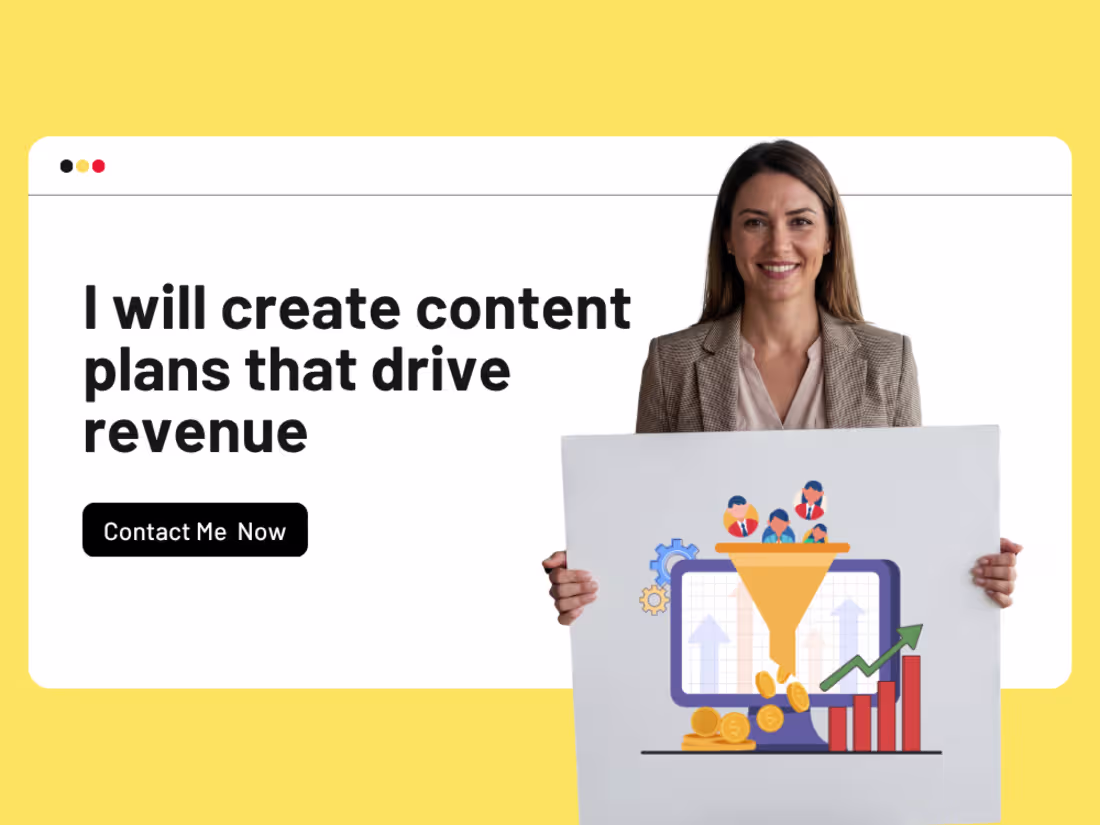 I will create content plans that drive revenue

Contact Me Now